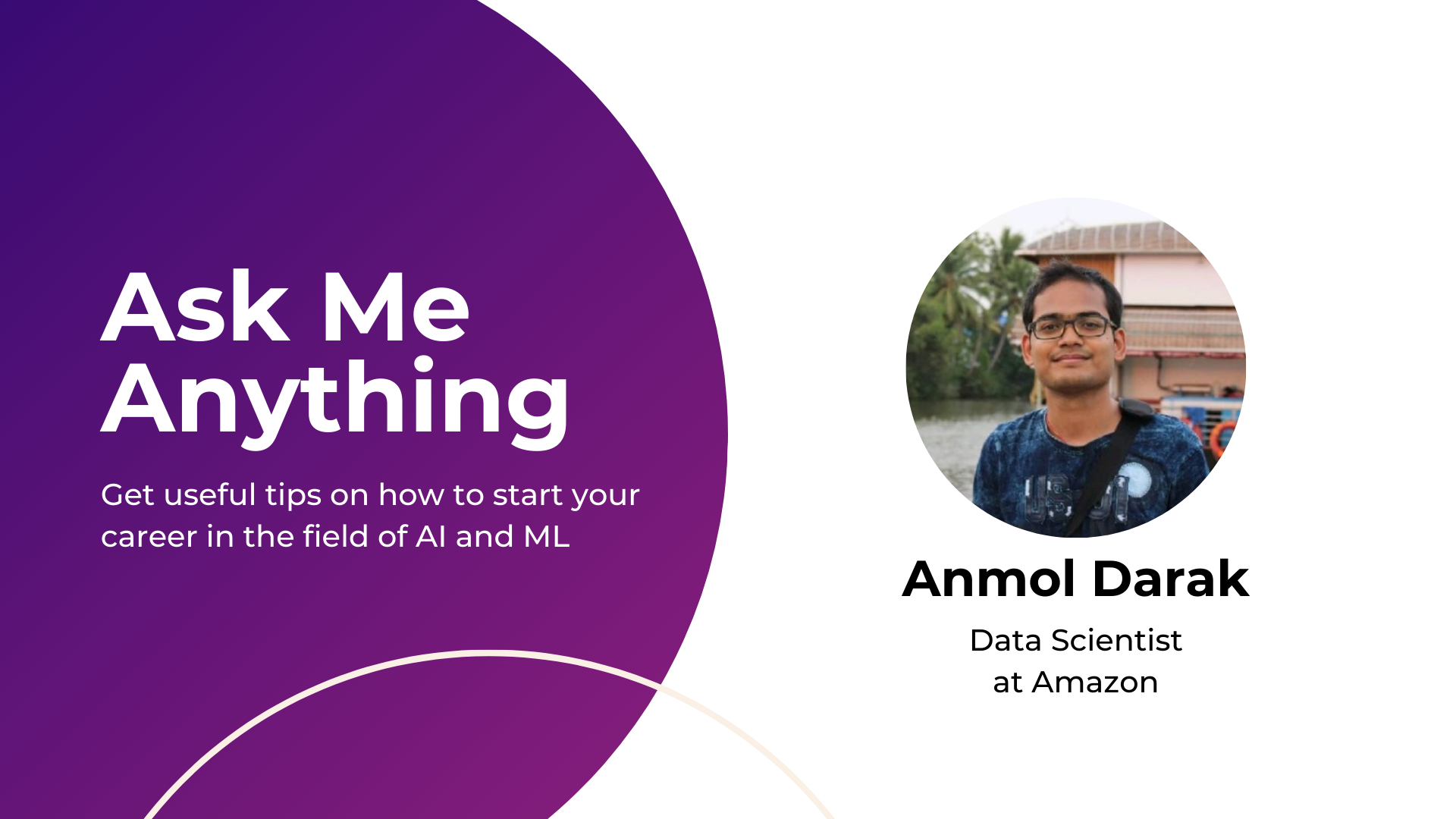 Ask Me Anything

Get useful tips on how to start your career in the field of AI and ML

Anmol Darak

Data Scientist at Amazon